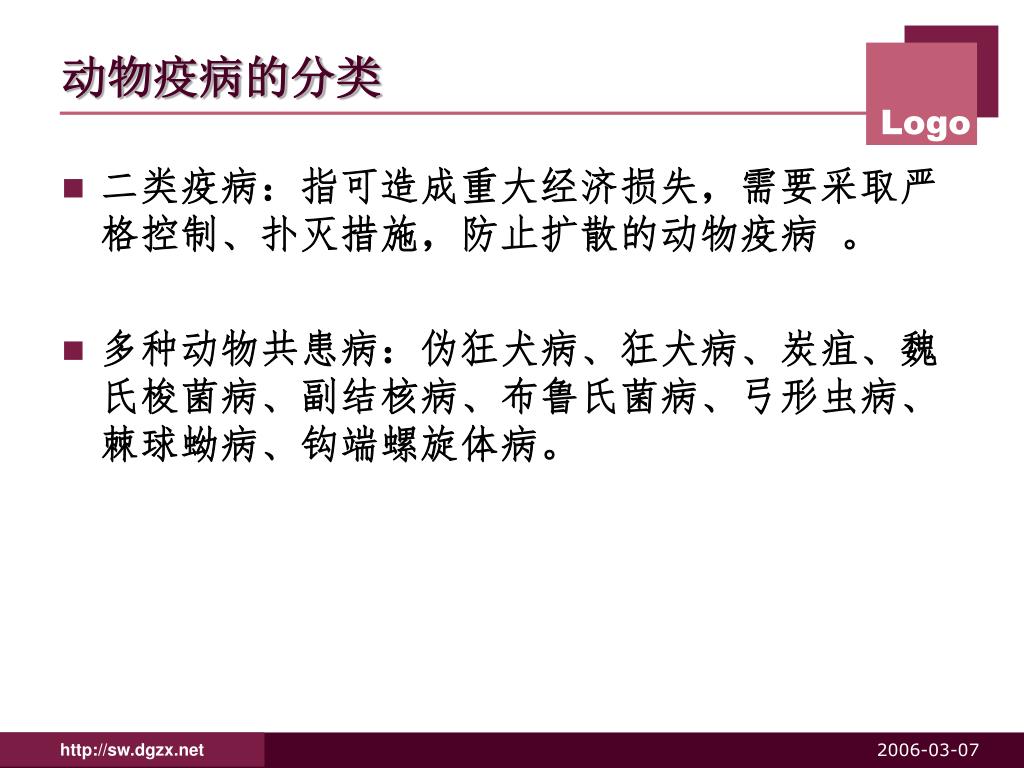 动物疫病的分类

Logo

■ 二类疫病：指可造成重大经济损失，需要采取严格控制、扑灭措施，防止扩散的动物疫病 。

■ 多种动物共患病：伪狂犬病、狂犬病、炭疽、魏氏梭菌病、副结核病、布鲁氏菌病、弓形虫病、棘球蚴病、钩端螺旋体病。

http://sw.dgzx.net

2006-03-07